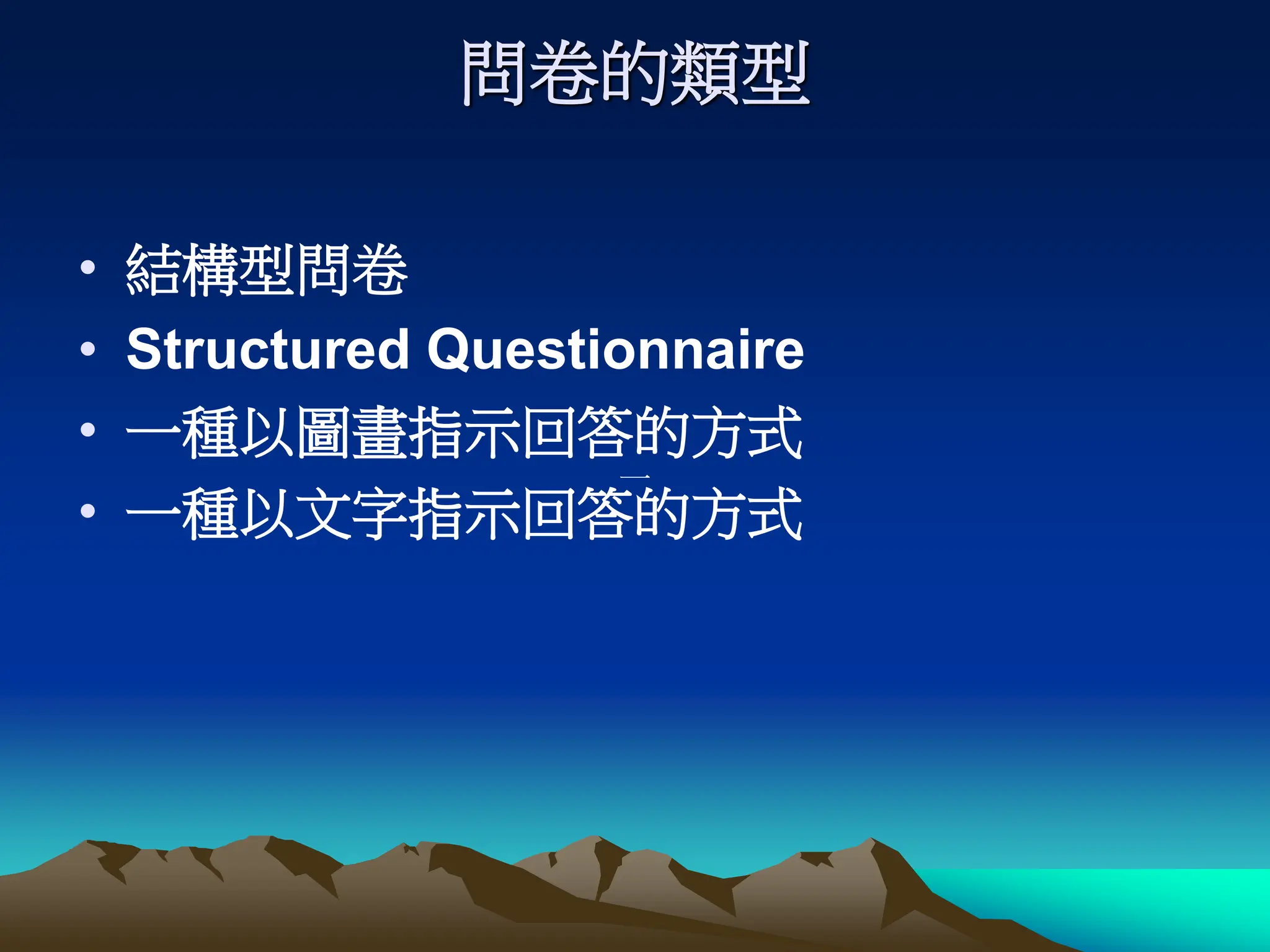 問卷的類型

• 結構型問卷
• Structured Questionnaire
• 一種以圖畫指示回答的方式
• 一種以文字指示回答的方式